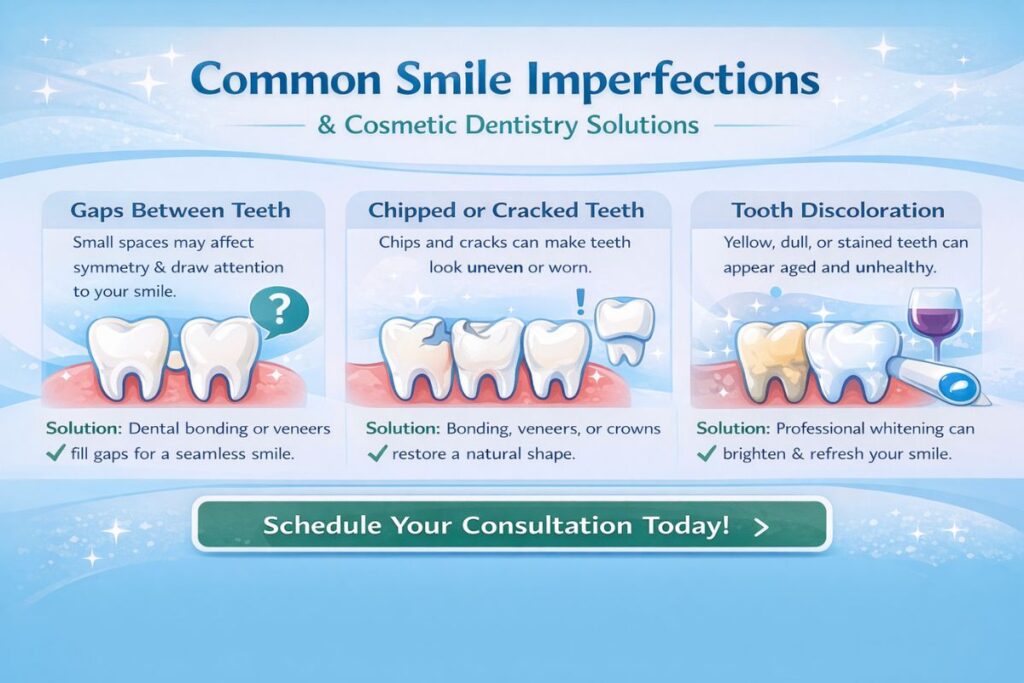 Common Smile Imperfections

& Cosmetic Dentistry Solutions

Gaps Between Teeth

Small spaces may affect symmetry & draw attention to your smile.

?

Solution: Dental bonding or veneers ✓ fill gaps for a seamless smile.

Chipped or Cracked Teeth

Chips and cracks can make teeth look uneven or worn.

!

Solution: Bonding, veneers, or crowns ✓ restore a natural shape.

Tooth Discoloration

Yellow, dull, or stained teeth can appear aged and unhealthy.

Solution: Professional whitening can ✓ brighten & refresh your smile.

Schedule Your Consultation Today! >